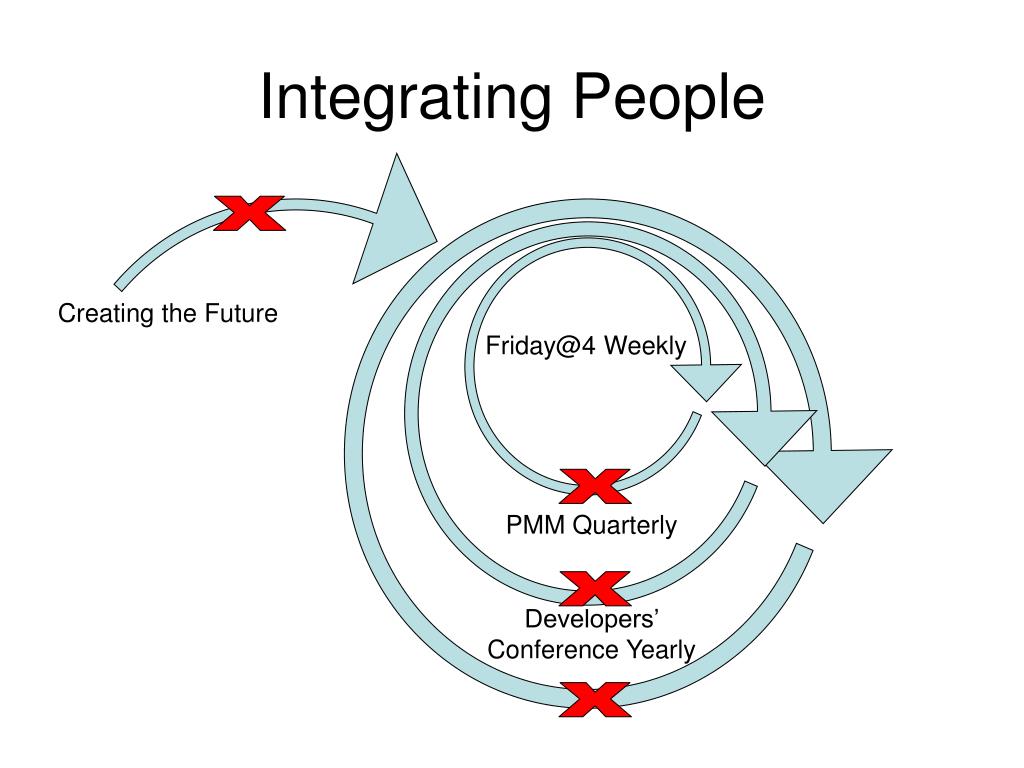 Integrating People

Creating the Future

Friday@4 Weekly

PMM Quarterly

Developers' Conference Yearly